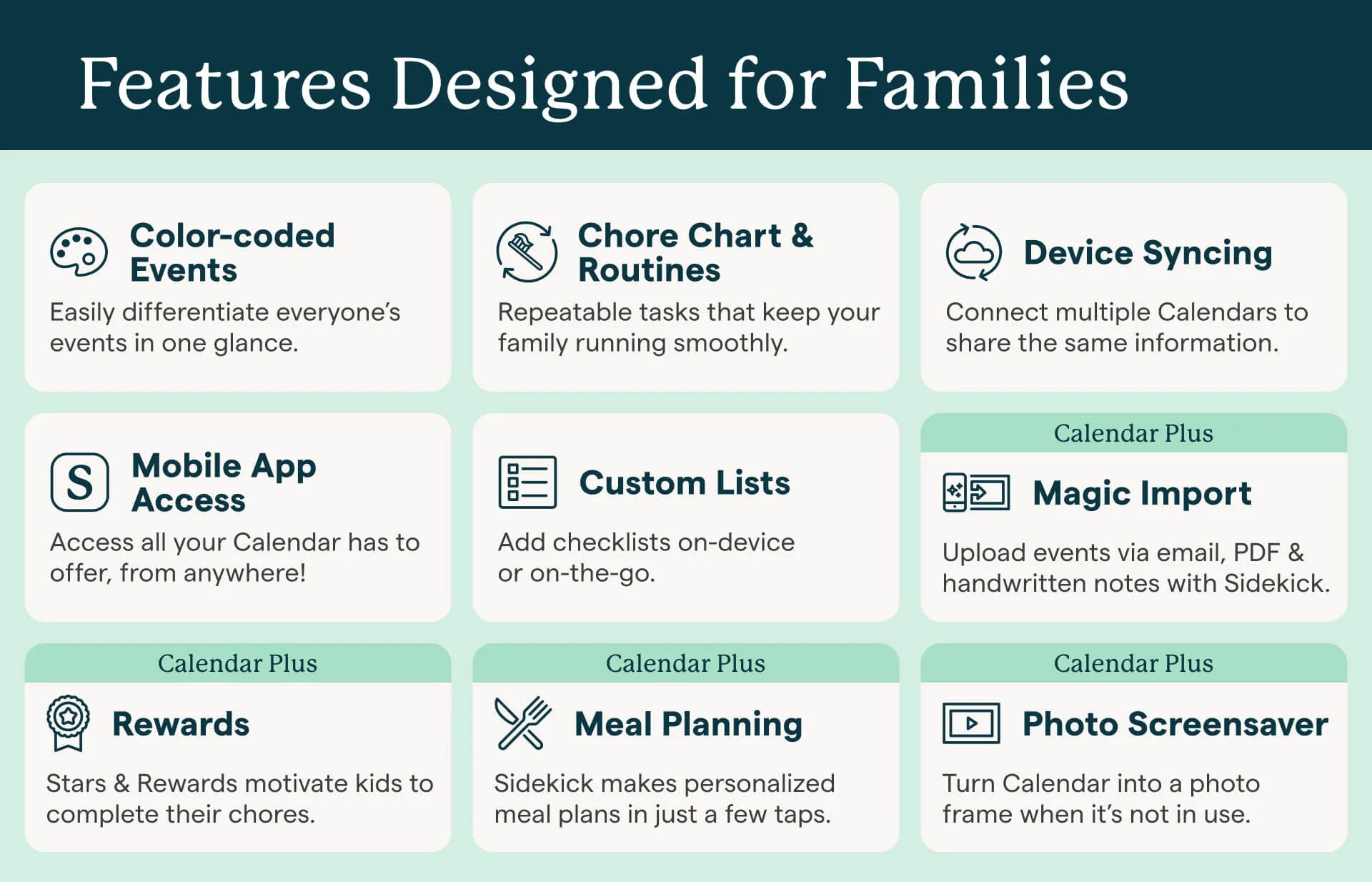 Features Designed for Families

Color-coded Events

Easily differentiate everyone's events in one glance.

Chore Chart & Routines

Repeatable tasks that keep your family running smoothly.

Device Syncing

Connect multiple Calendars to share the same information.

S

Mobile App Access

Access all your Calendar has to offer, from anywhere!

Custom Lists

Add checklists on-device or on-the-go.

Calendar Plus

Magic Import

Upload events via email, PDF & handwritten notes with Sidekick.

Calendar Plus

Rewards

Stars & Rewards motivate kids to complete their chores.

Calendar Plus

Meal Planning

Sidekick makes personalized meal plans in just a few taps.

Calendar Plus

Photo Screensaver

Turn Calendar into a photo frame when it's not in use.